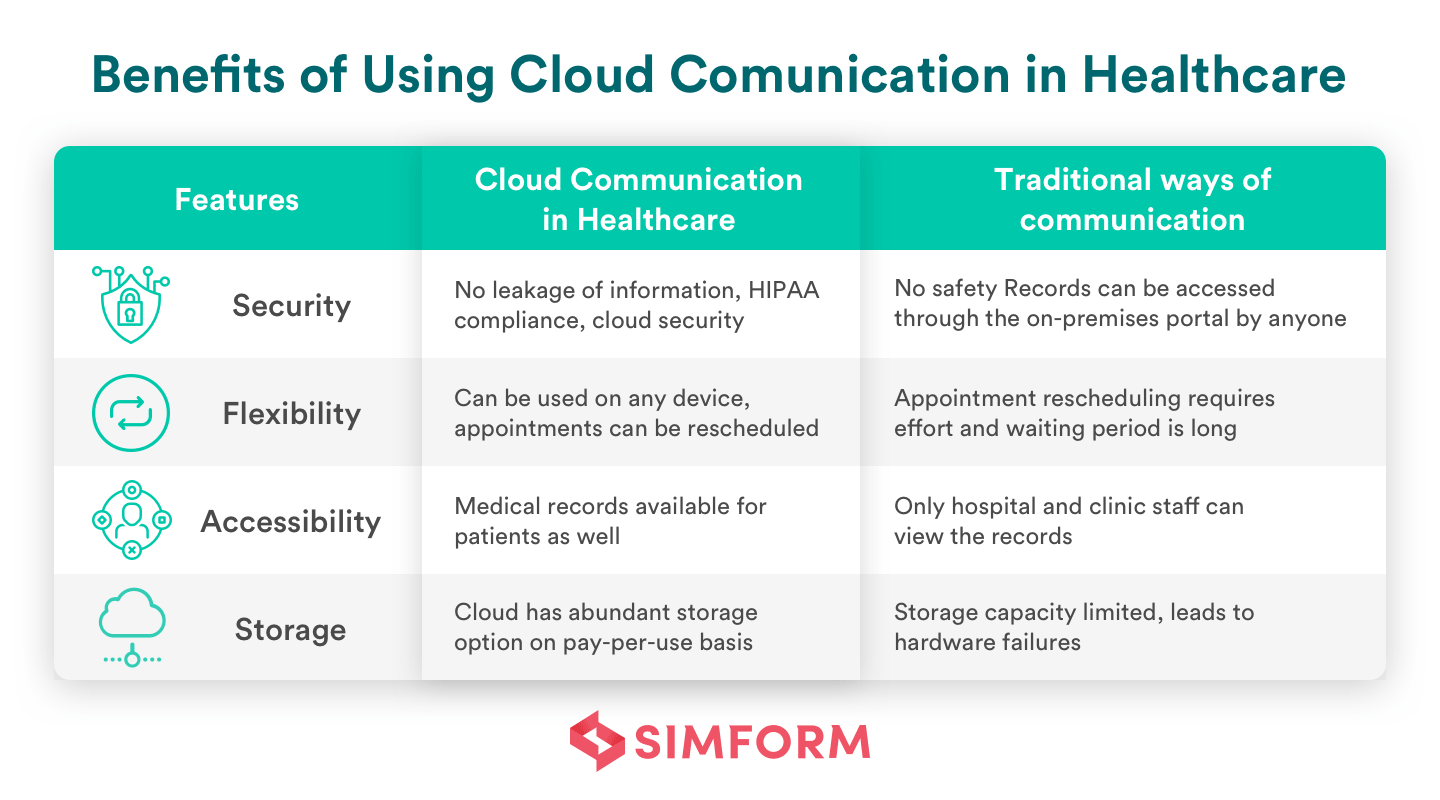 Benefits of Using Cloud Comunication in Healthcare

| Features | Cloud Communication in Healthcare | Traditional ways of communication |
|---|---|---|
| Security | No leakage of information, HIPAA compliance, cloud security | No safety Records can be accessed through the on-premises portal by anyone |
| Flexibility | Can be used on any device, appointments can be rescheduled | Appointment rescheduling requires effort and waiting period is long |
| Accessibility | Medical records available for patients as well | Only hospital and clinic staff can view the records |
| Storage | Cloud has abundant storage option on pay-per-use basis | Storage capacity limited, leads to hardware failures |

SIMFORM